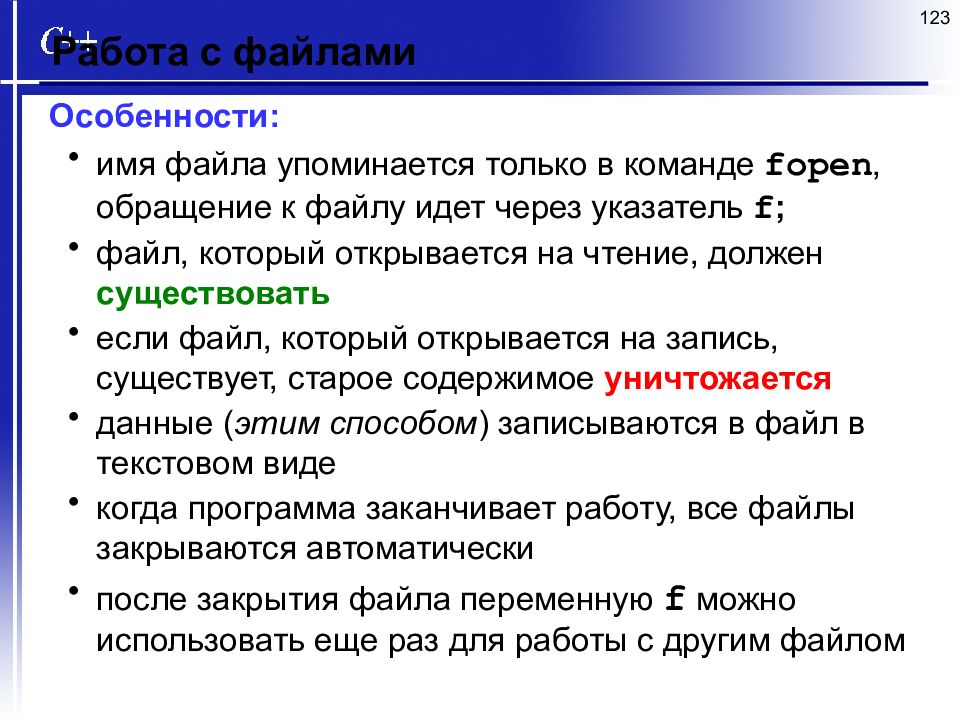 123

C++

Работа с файлами

Особенности:

• имя файла упоминается только в команде fopen, обращение к файлу идет через указатель f;
• файл, который открывается на чтение, должен существовать
• если файл, который открывается на запись, существует, старое содержимое уничтожается
• данные (этим способом) записываются в файл в текстовом виде
• когда программа заканчивает работу, все файлы закрываются автоматически
• после закрытия файла переменную f можно использовать еще раз для работы с другим файлом